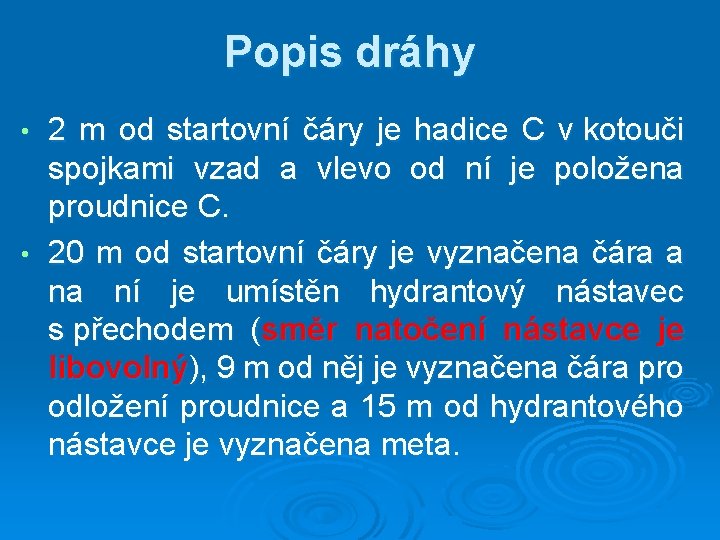 Popis dráhy

• 2 m od startovní čáry je hadice C v kotouči spojkami vzad a vlevo od ní je položena proudnice C.

• 20 m od startovní čáry je vyznačena čára a na ní je umístěn hydrantový nástavec s přechodem (směr natočení nástavce je libovolný), 9 m od něj je vyznačena čára pro odložení proudnice a 15 m od hydrantového nástavce je vyznačena meta.